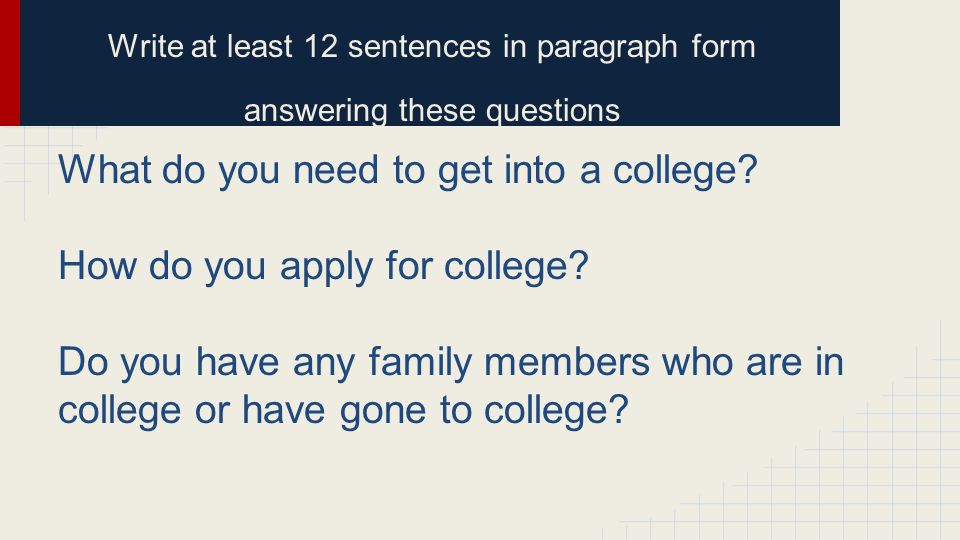 Write at least 12 sentences in paragraph form answering these questions

What do you need to get into a college?

How do you apply for college?

Do you have any family members who are in college or have gone to college?